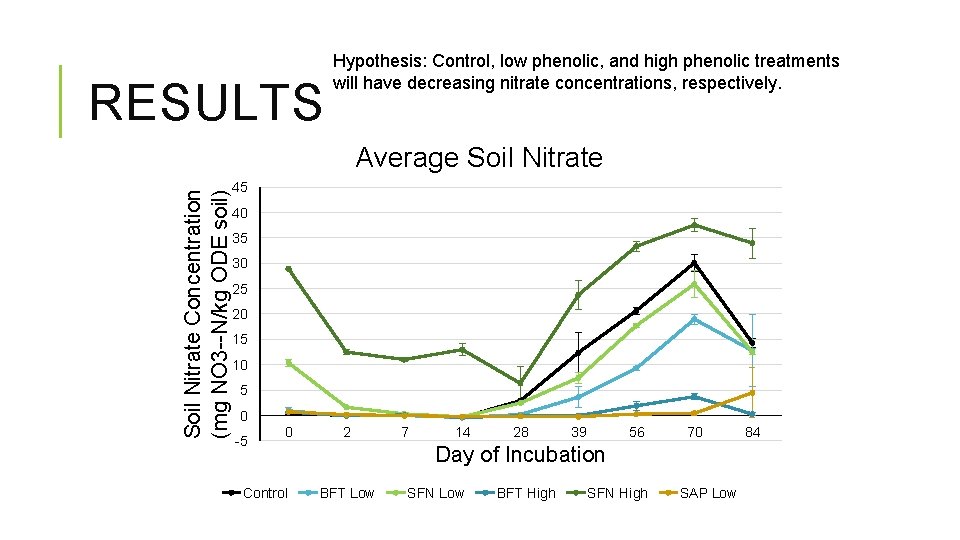 RESULTS

Hypothesis: Control, low phenolic, and high phenolic treatments will have decreasing nitrate concentrations, respectively.

Average Soil Nitrate

Soil Nitrate Concentration (mg NO3--N/kg ODE soil)

45
40
35
30
25
20
15
10
5
0
-5

0 2 7 14 28 39 56 70 84

Day of Incubation

Control BFT Low SFN Low BFT High SFN High SAP Low